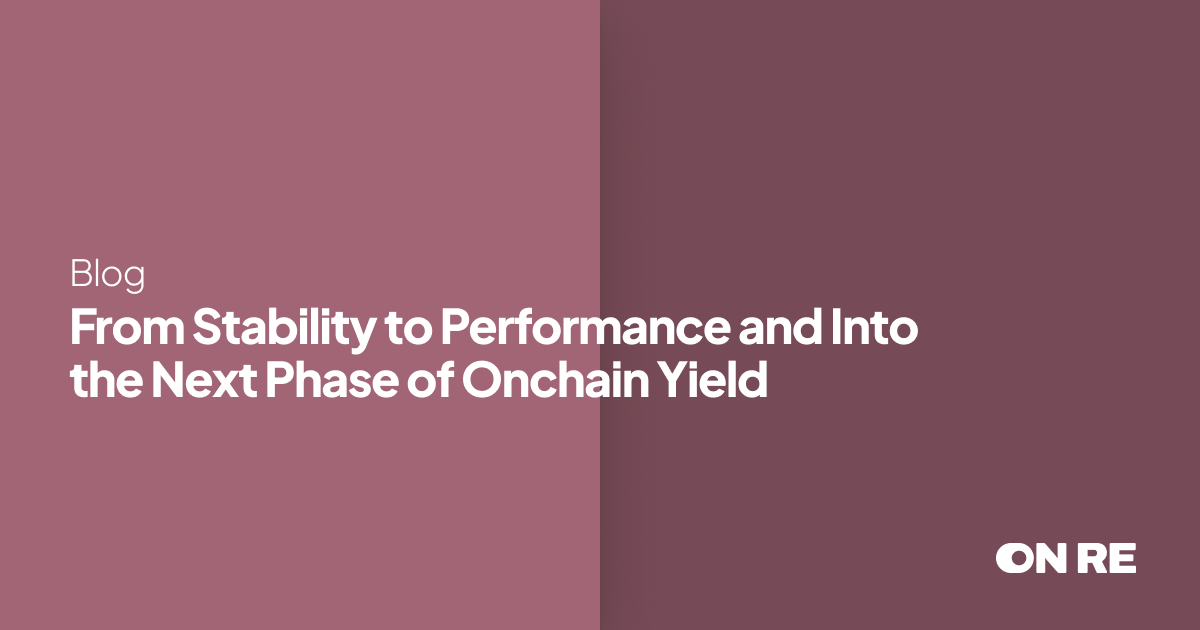 Blog

From Stability to Performance and Into the Next Phase of Onchain Yield

ON RE